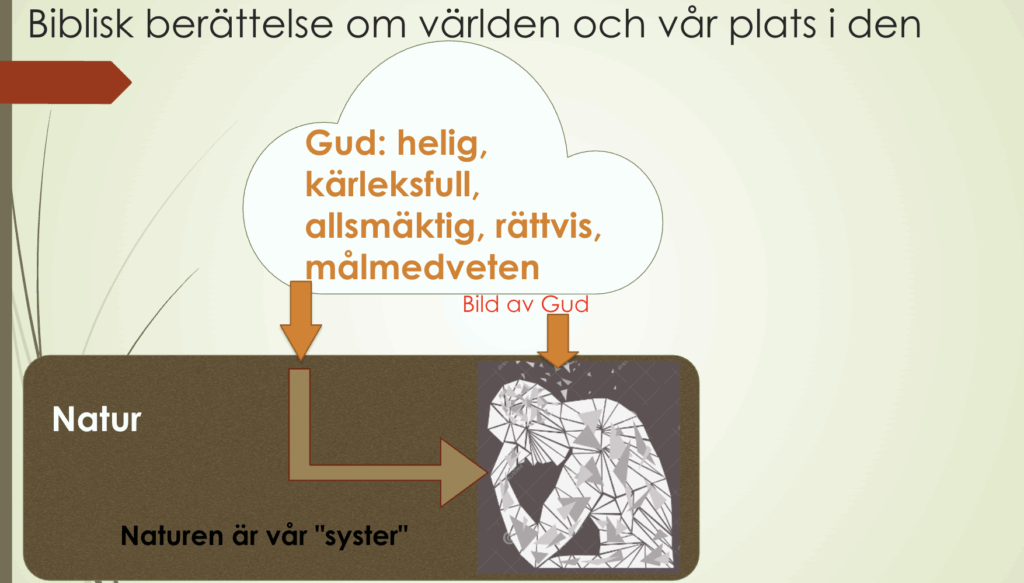 Biblisk berättelse om världen och vår plats i den

Gud: helig, kärleksfull, allsmäktig, rättvis, målmedveten

Bild av Gud

Natur

Naturen är vår "syster"